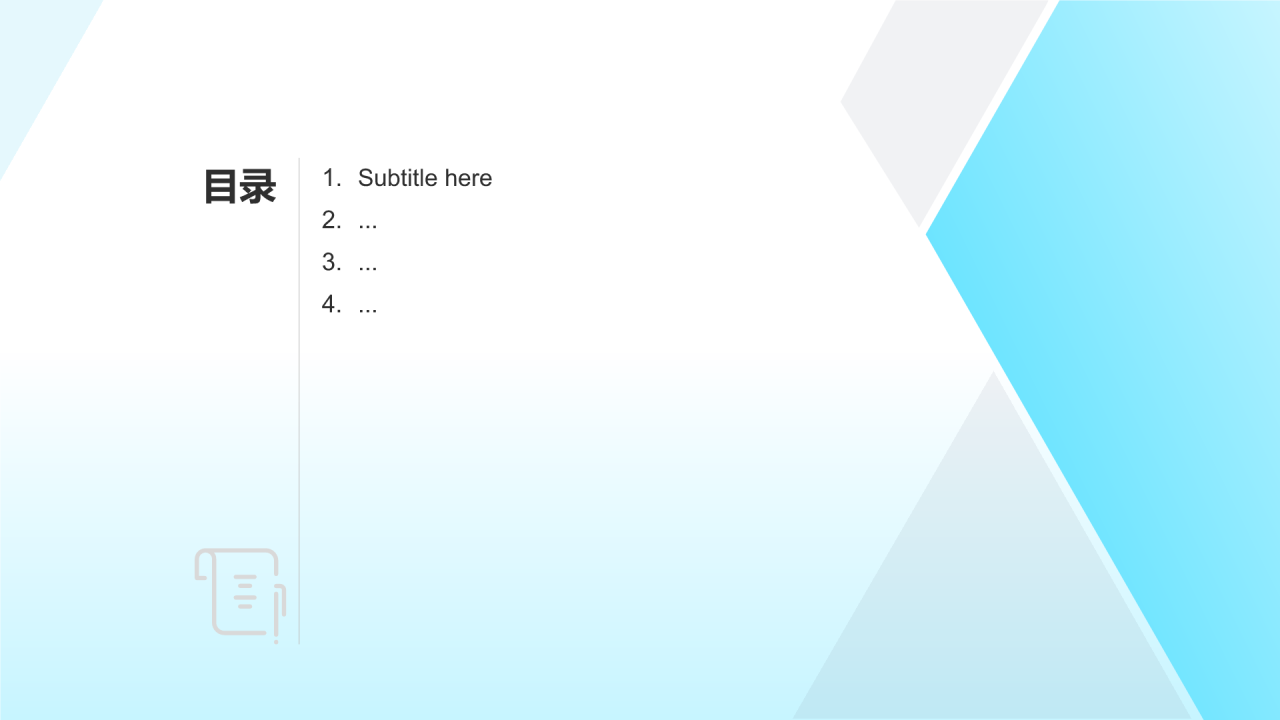 目录

1. Subtitle here
2. ...
3. ...
4. ...